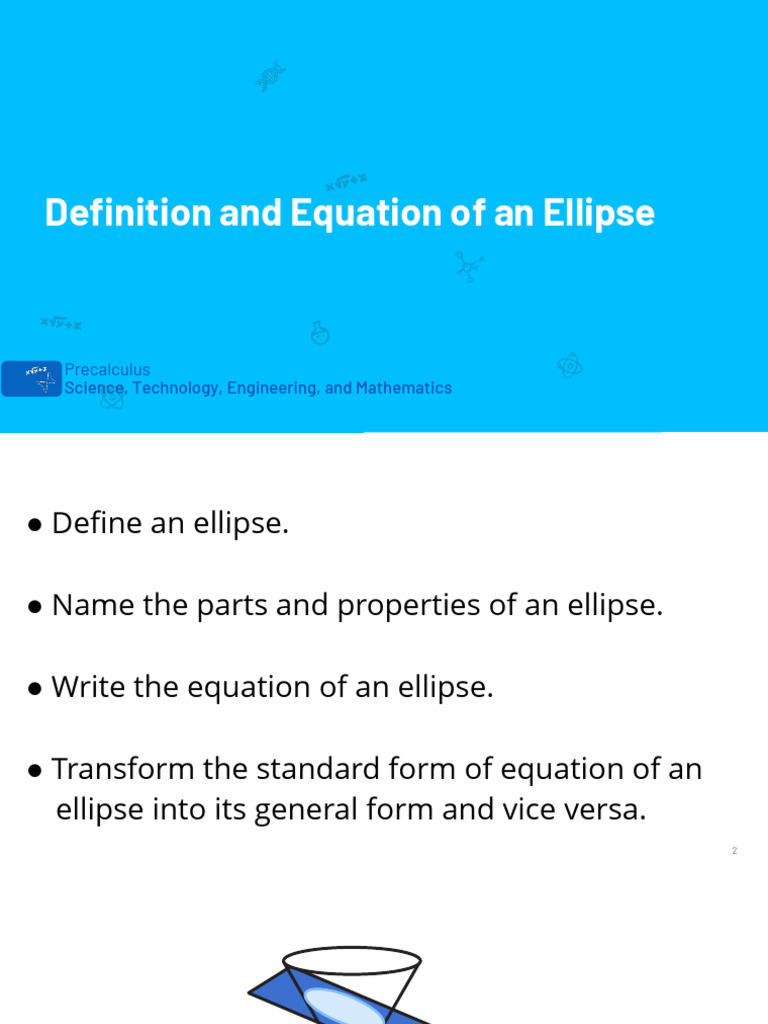 Definition and Equation of an Ellipse

Precalculus
Science, Technology, Engineering, and Mathematics

● Define an ellipse.

● Name the parts and properties of an ellipse.

● Write the equation of an ellipse.

● Transform the standard form of equation of an ellipse into its general form and vice versa.

2